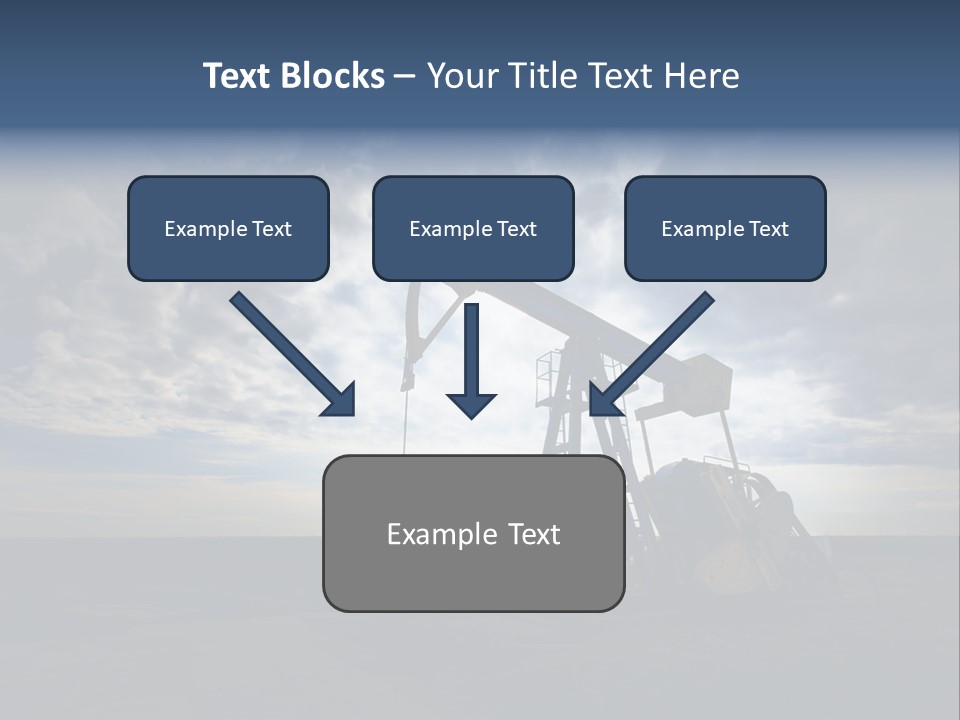 Text Blocks – Your Title Text Here

Example Text

Example Text

Example Text

Example Text